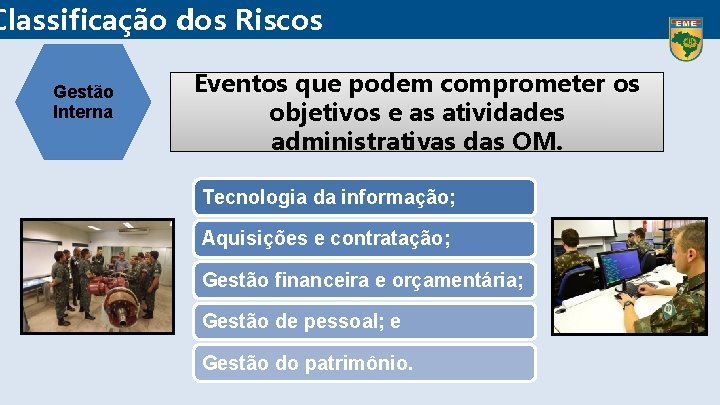 Classificação dos Riscos

EME

Gestão Interna

Eventos que podem comprometer os objetivos e as atividades administrativas das OM.

Tecnologia da informação;

Aquisições e contratação;

Gestão financeira e orçamentária;

Gestão de pessoal; e

Gestão do patrimônio.